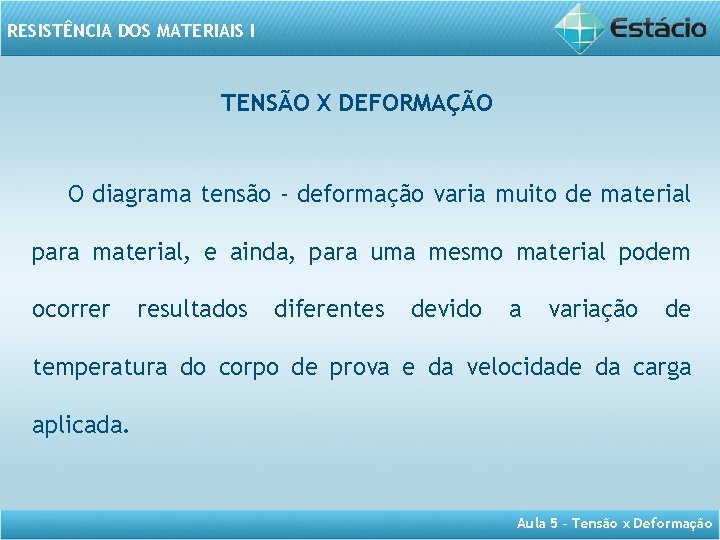 RESISTÊNCIA DOS MATERIAIS I

Estácio

TENSÃO X DEFORMAÇÃO

O diagrama tensão - deformação varia muito de material para material, e ainda, para uma mesmo material podem ocorrer resultados diferentes devido a variação de temperatura do corpo de prova e da velocidade da carga aplicada.

Aula 5 - Tensão x Deformação